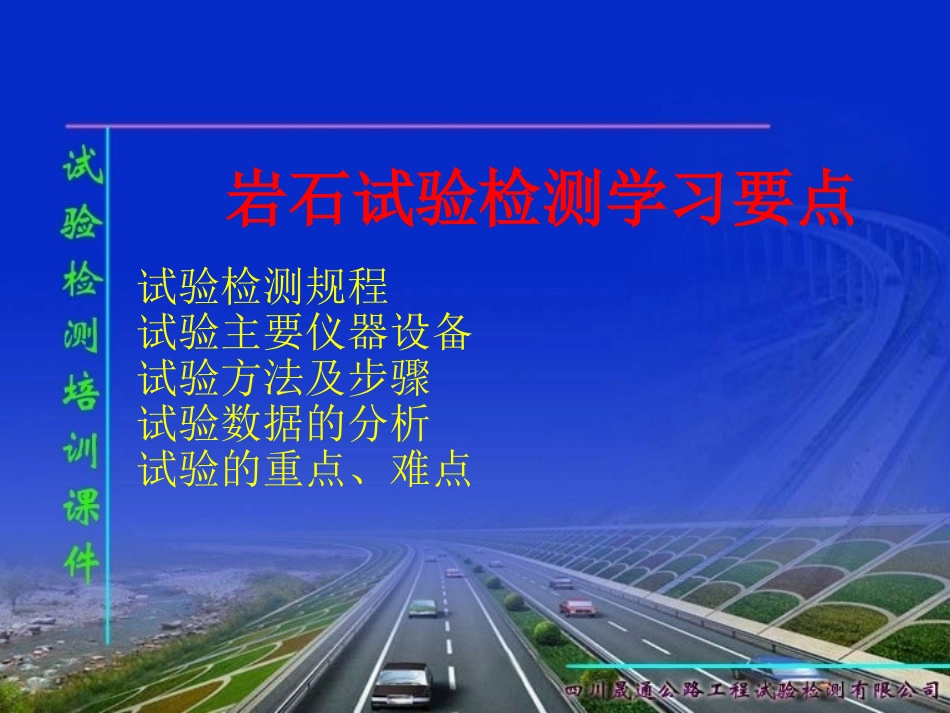 试验检测培训课件

岩石试验检测学习要点

试验检测规程
试验主要仪器设备
试验方法及步骤
试验数据的分析
试验的重点、难点

四川晟通公路工程试验检测有限公司